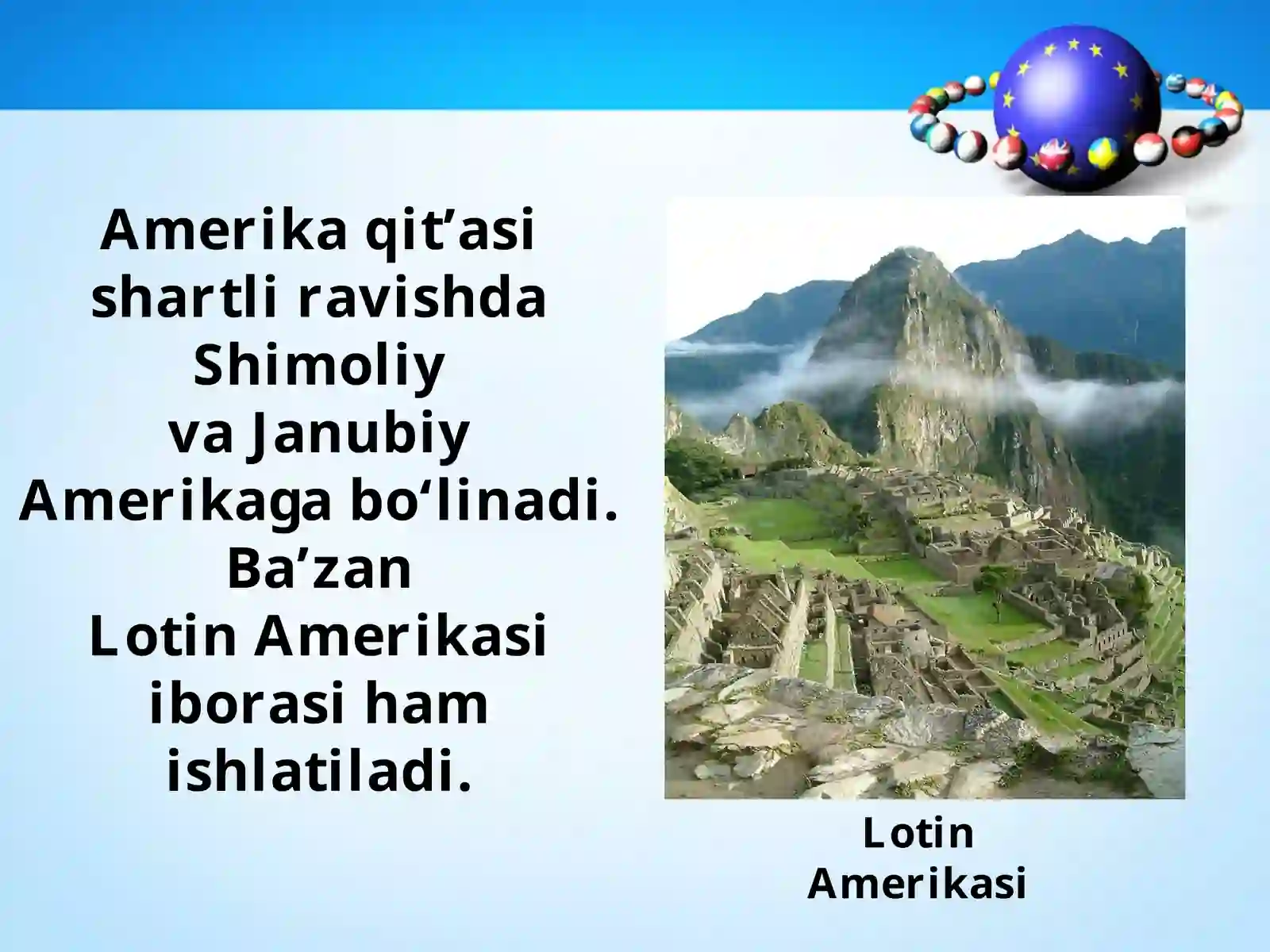 Amerika qit’asi shartli ravishda Shimoliy va Janubiy Amerikaga bo‘linadi. Ba’zan Lotin Amerikasi iborasi ham ishlatiladi.

Lotin Amerikasi